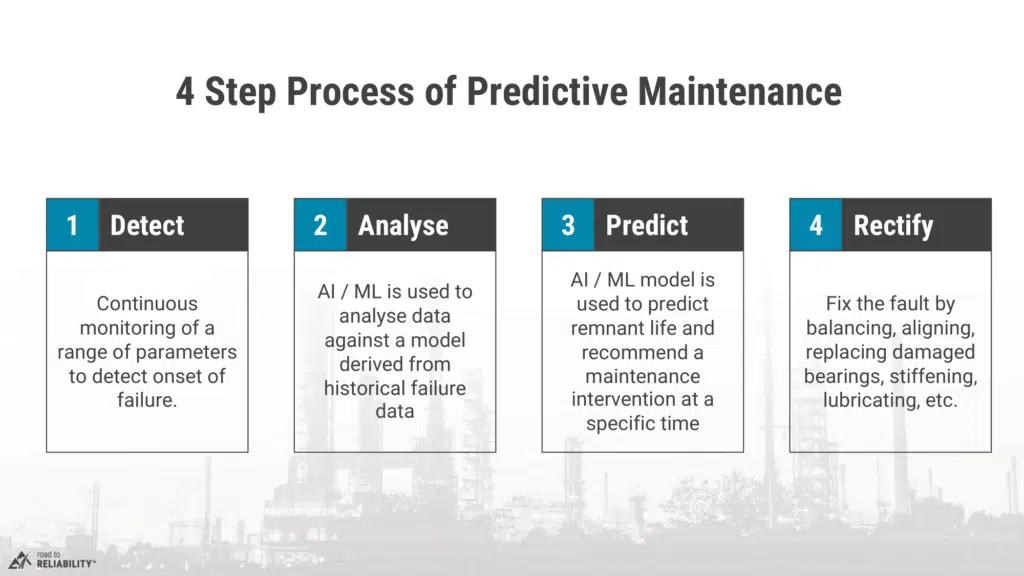 4 Step Process of Predictive Maintenance

1 Detect

Continuous monitoring of a range of parameters to detect onset of failure.

2 Analyse

AI / ML is used to analyse data against a model derived from historical failure data

3 Predict

AI / ML model is used to predict remnant life and recommend a maintenance intervention at a specific time

4 Rectify

Fix the fault by balancing, aligning, replacing damaged bearings, stiffening, lubricating, etc.

road to RELIABILITY™